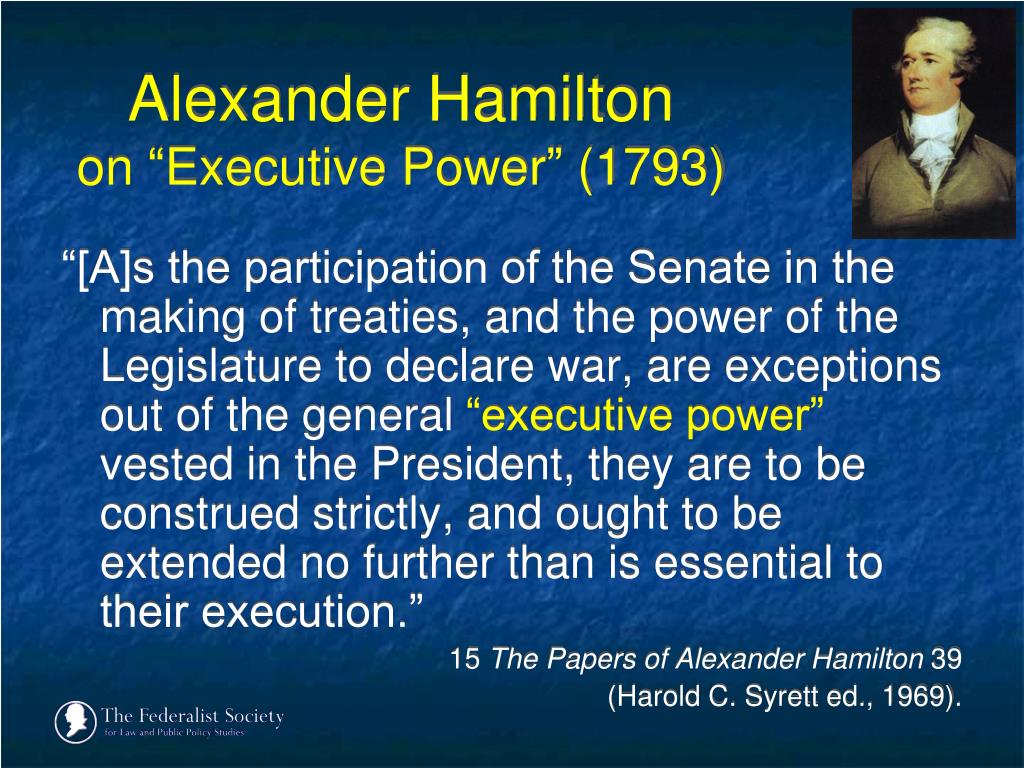 Alexander Hamilton
on “Executive Power” (1793)

“[A]s the participation of the Senate in the making of treaties, and the power of the Legislature to declare war, are exceptions out of the general “executive power” vested in the President, they are to be construed strictly, and ought to be extended no further than is essential to their execution.”

15 The Papers of Alexander Hamilton 39 (Harold C. Syrett ed., 1969).

The Federalist Society for Law and Public Policy Studies